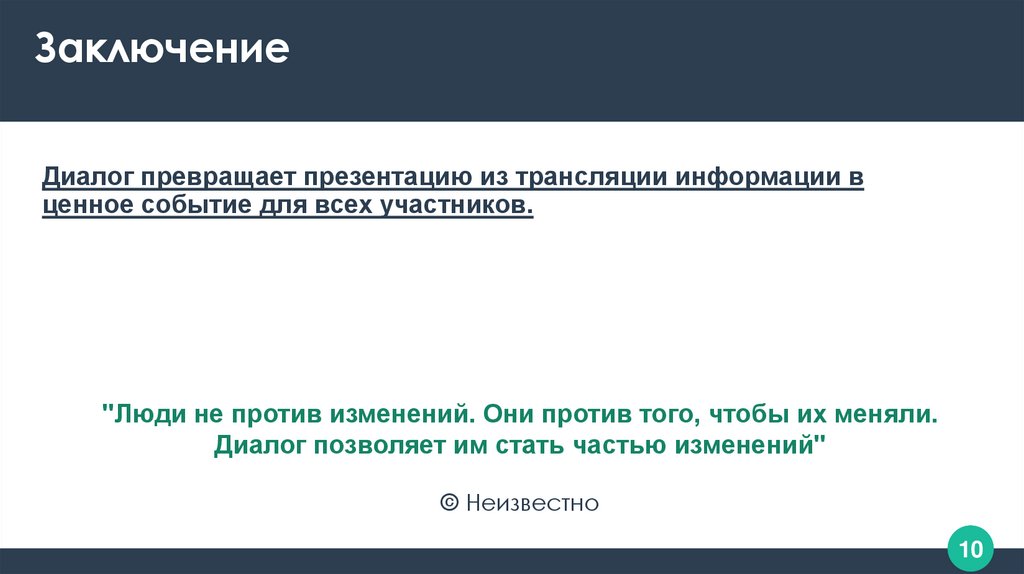 Заключение

Диалог превращает презентацию из трансляции информации в ценное событие для всех участников.

"Люди не против изменений. Они против того, чтобы их меняли. Диалог позволяет им стать частью изменений"

© Неизвестно

10